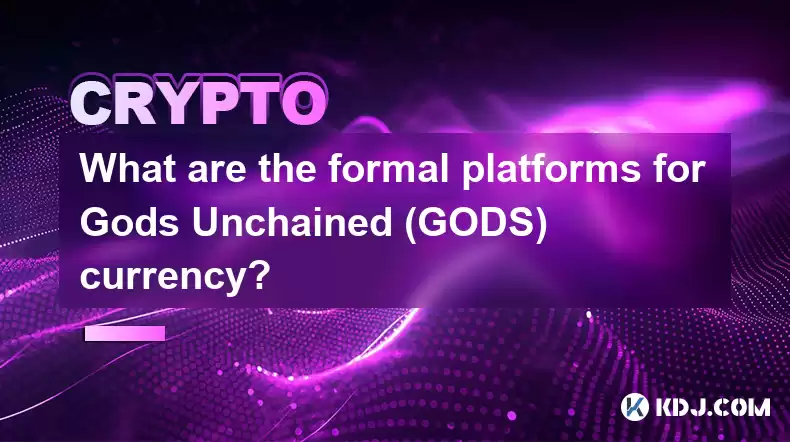 CRYPTO

What are the formal platforms for Gods Unchained (GODS) currency?

KDJ.COM